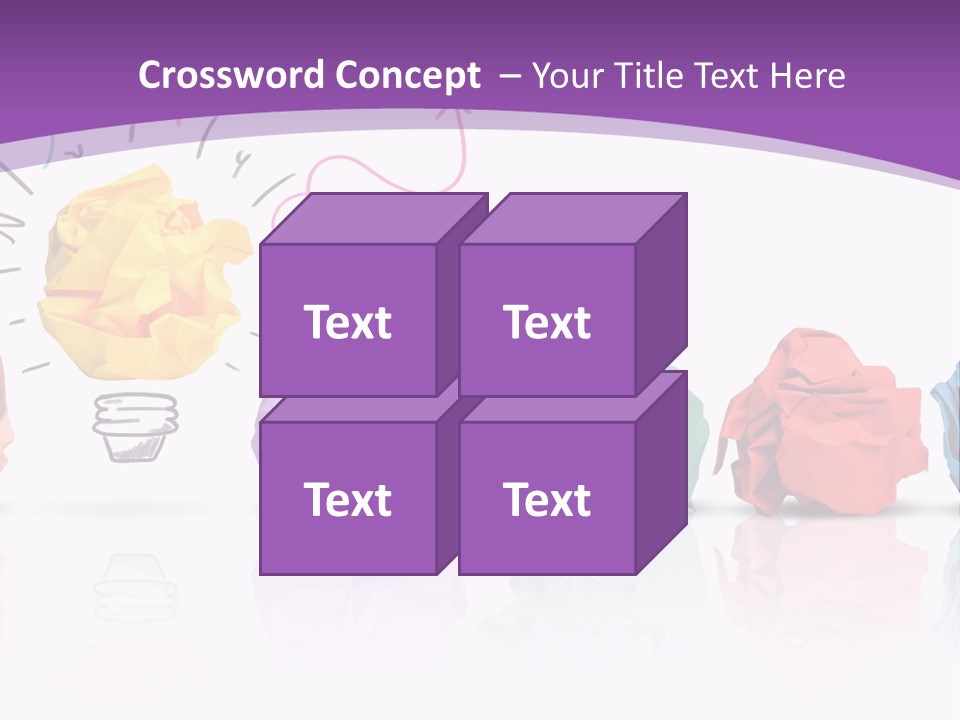 Crossword Concept – Your Title Text Here

Text

Text

Text

Text